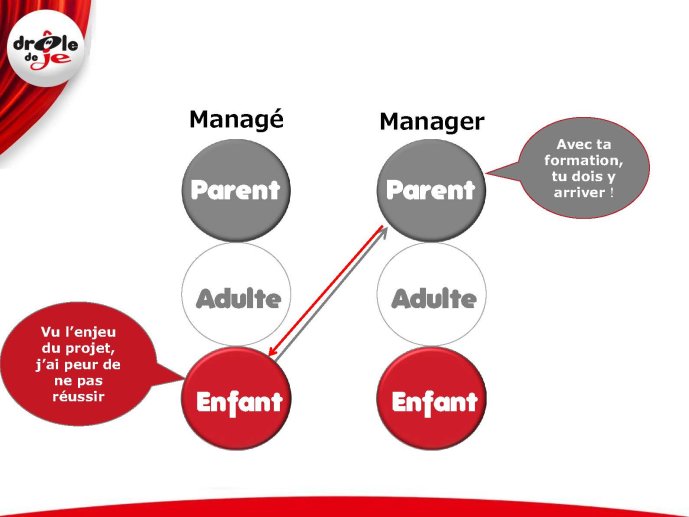 drôle de je

Managé

Parent

Adulte

Enfant

Vu l'enjeu du projet, j'ai peur de ne pas réussir

Manager

Parent

Adulte

Enfant

Avec ta formation, tu dois y arriver !